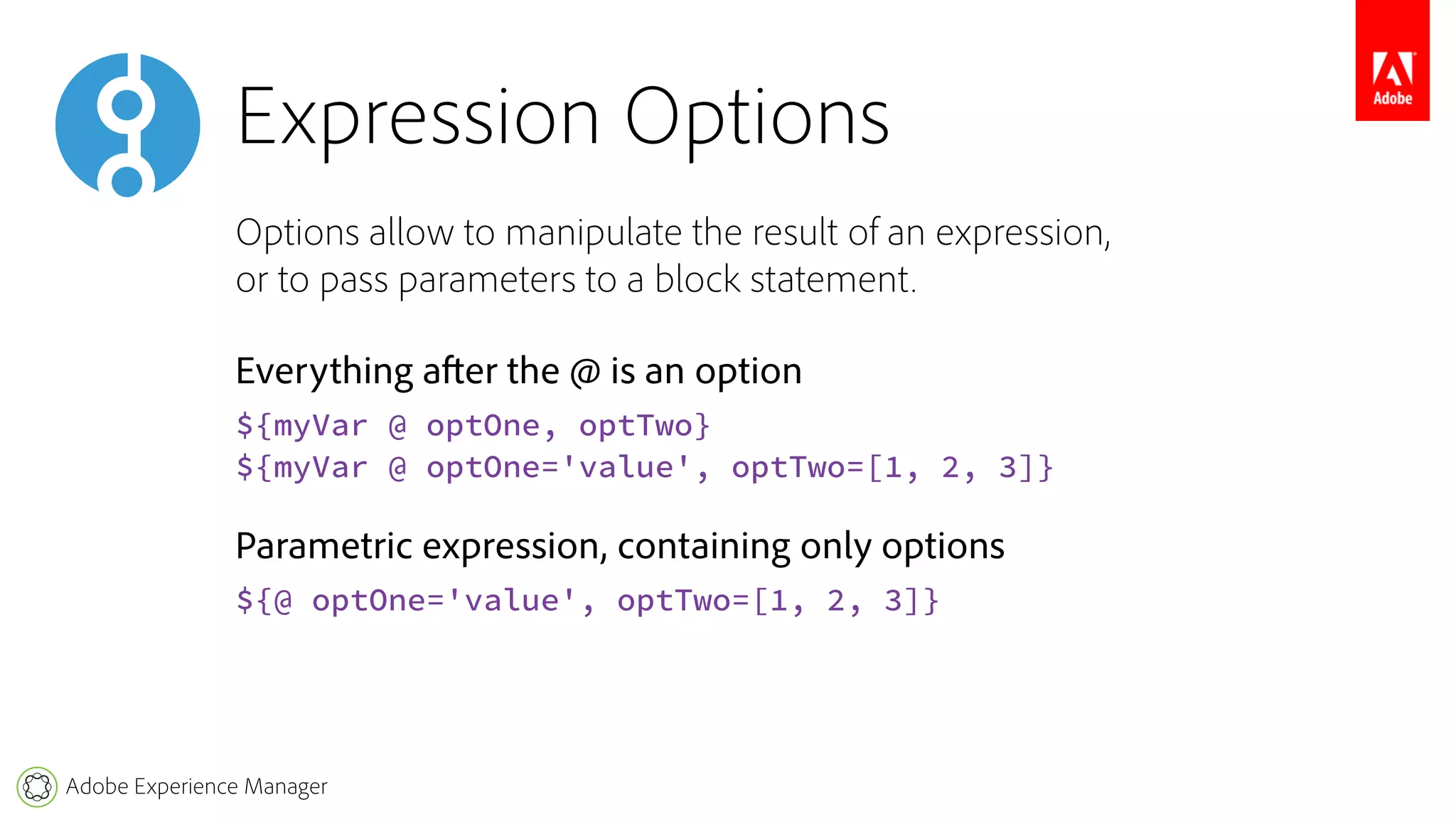 Adobe

Expression Options

Options allow to manipulate the result of an expression, or to pass parameters to a block statement.

Everything after the @ is an option

${myVar @ optOne, optTwo}
${myVar @ optOne='value', optTwo=[1, 2, 3]}

Parametric expression, containing only options

${@ optOne='value', optTwo=[1, 2, 3]}

Adobe Experience Manager